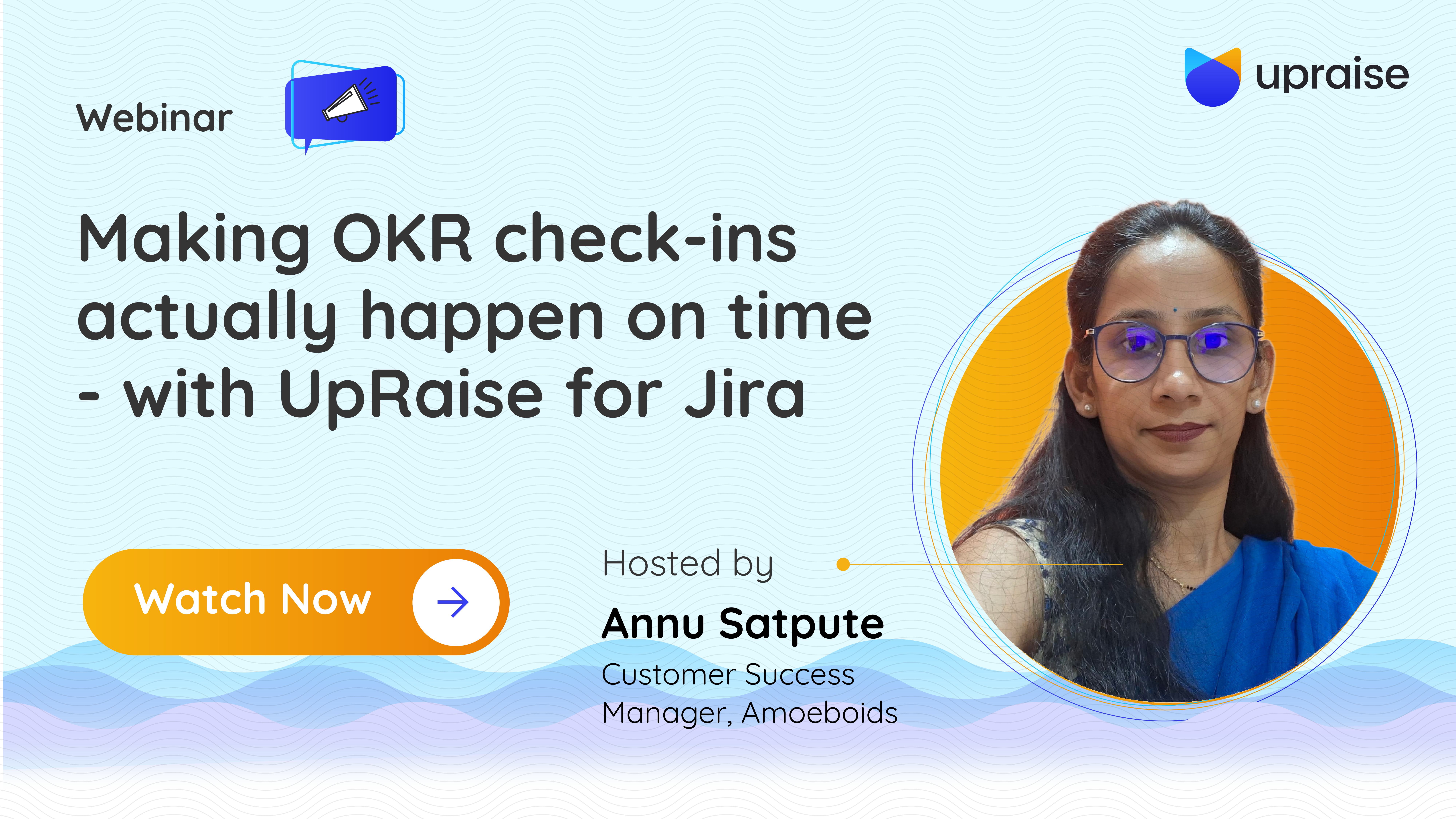 Webinar

upraise

Making OKR check-ins actually happen on time - with UpRaise for Jira

Watch Now

Hosted by

Annu Satpute

Customer Success Manager, Amoeboids